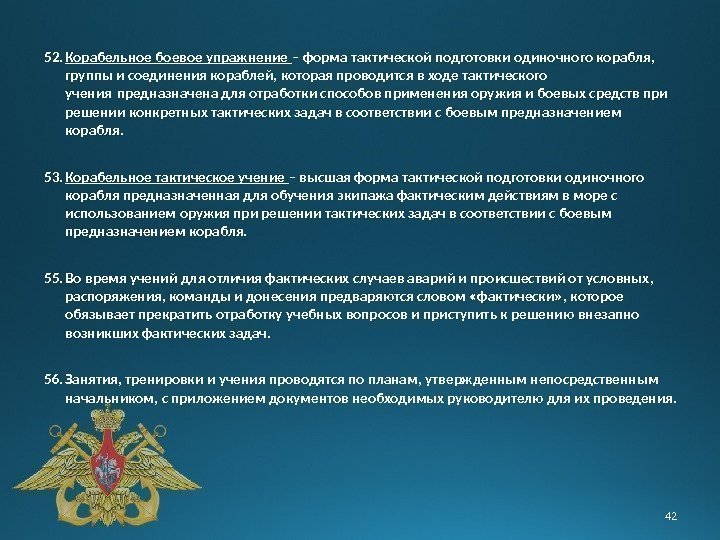 52. Корабельное боевое упражнение – форма тактической подготовки одиночного корабля, группы и соединения кораблей, которая проводится в ходе тактического учения предназначена для отработки способов применения оружия и боевых средств при решении конкретных тактических задач в соответствии с боевым предназначением корабля.

53. Корабельное тактическое учение – высшая форма тактической подготовки одиночного корабля предназначенная для обучения экипажа фактическим действиям в море с использованием оружия при решении тактических задач в соответствии с боевым предназначением корабля.

55. Во время учений для отличия фактических случаев аварий и происшествий от условных, распоряжения, команды и донесения предваряются словом «фактически», которое обязывает прекратить отработку учебных вопросов и приступить к решению внезапно возникших фактических задач.

56. Занятия, тренировки и учения проводятся по планам, утвержденным непосредственным начальником, с приложением документов необходимых руководителю для их проведения.

42